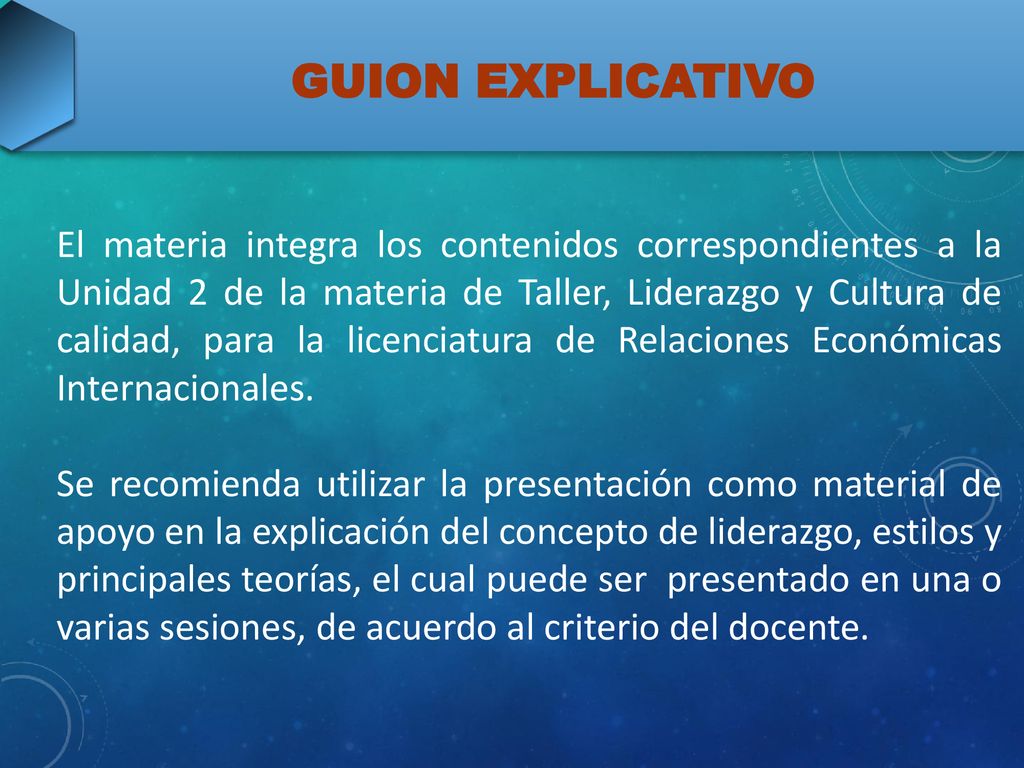 GUION EXPLICATIVO

El materia integra los contenidos correspondientes a la Unidad 2 de la materia de Taller, Liderazgo y Cultura de calidad, para la licenciatura de Relaciones Económicas Internacionales.

Se recomienda utilizar la presentación como material de apoyo en la explicación del concepto de liderazgo, estilos y principales teorías, el cual puede ser presentado en una o varias sesiones, de acuerdo al criterio del docente.